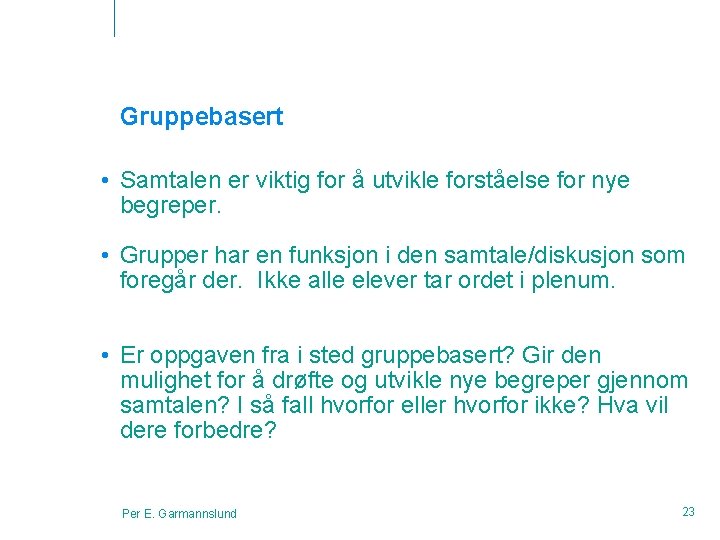 Gruppebasert

• Samtalen er viktig for å utvikle forståelse for nye begreper.

• Grupper har en funksjon i den samtale/diskusjon som foregår der.  Ikke alle elever tar ordet i plenum.

• Er oppgaven fra i sted gruppebasert? Gir den mulighet for å drøfte og utvikle nye begreper gjennom samtalen? I så fall hvorfor eller hvorfor ikke? Hva vil dere forbedre?

Per E. Garmannslund

23